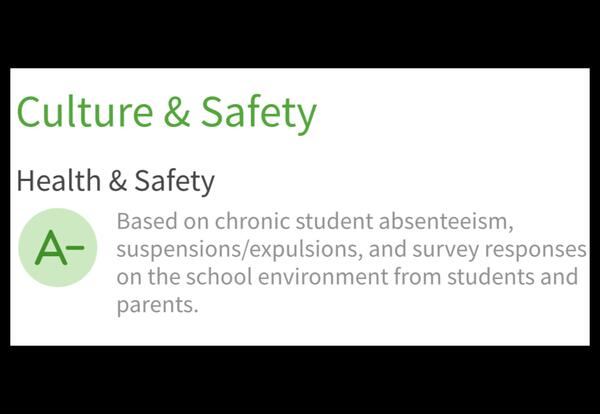 Culture & Safety

Health & Safety

A-

Based on chronic student absenteeism, suspensions/expulsions, and survey responses on the school environment from students and parents.